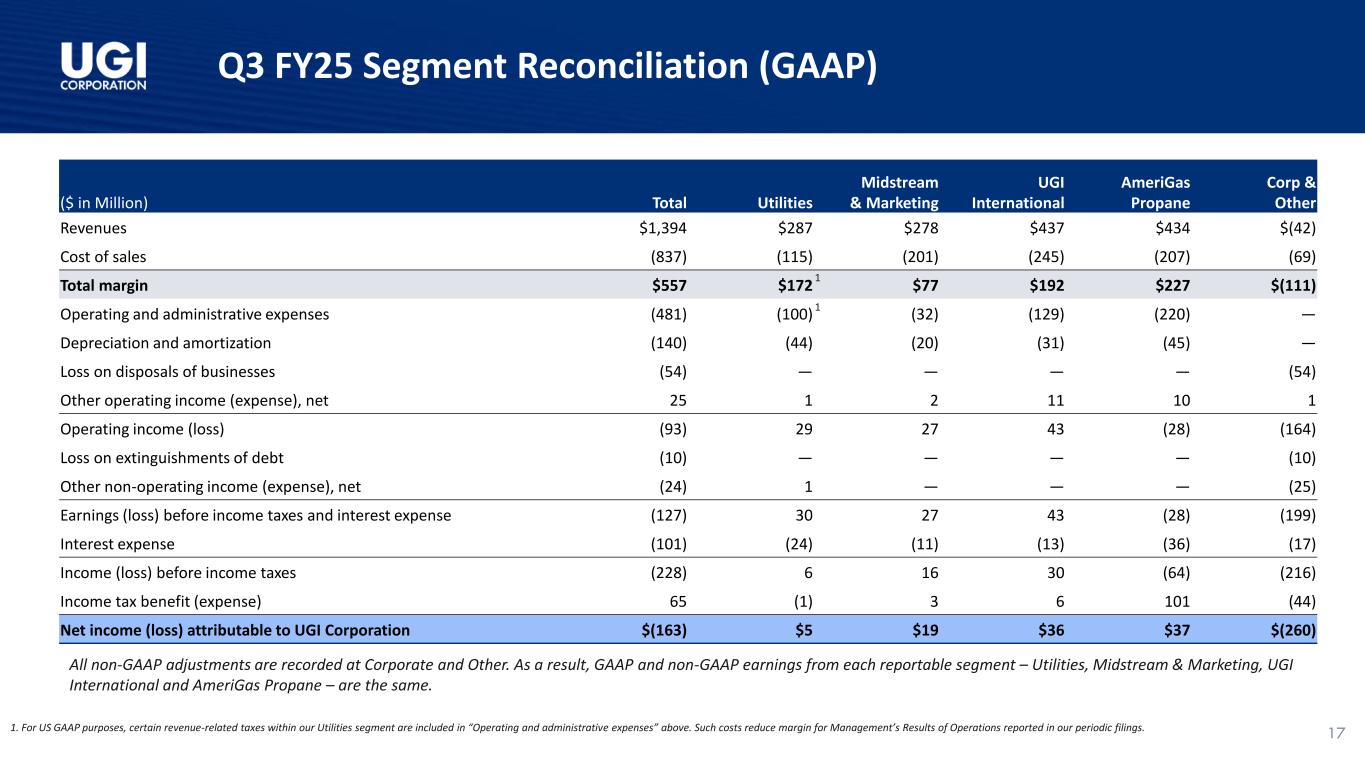 UGI CORPORATION

Q3 FY25 Segment Reconciliation (GAAP)

| ($ in Million) | Total | Utilities | Midstream & Marketing | UGI International | AmeriGas Propane | Corp & Other |
|---|---|---|---|---|---|---|
| Revenues | $1,394 | $287 | $278 | $437 | $434 | $(42) |
| Cost of sales | (837) | (115) | (201) | (245) | (207) | (69) |
| Total margin | $557 | $172 $^1$ | $77 | $192 | $227 | $(111) |
| Operating and administrative expenses | (481) | (100) $^1$ | (32) | (129) | (220) | — |
| Depreciation and amortization | (140) | (44) | (20) | (31) | (45) | — |
| Loss on disposals of businesses | (54) | — | — | — | — | (54) |
| Other operating income (expense), net | 25 | 1 | 2 | 11 | 10 | 1 |
| Operating income (loss) | (93) | 29 | 27 | 43 | (28) | (164) |
| Loss on extinguishments of debt | (10) | — | — | — | — | (10) |
| Other non-operating income (expense), net | (24) | 1 | — | — | — | (25) |
| Earnings (loss) before income taxes and interest expense | (127) | 30 | 27 | 43 | (28) | (199) |
| Interest expense | (101) | (24) | (11) | (13) | (36) | (17) |
| Income (loss) before income taxes | (228) | 6 | 16 | 30 | (64) | (216) |
| Income tax benefit (expense) | 65 | (1) | 3 | 6 | 101 | (44) |
| Net income (loss) attributable to UGI Corporation | $(163) | $5 | $19 | $36 | $37 | $(260) |

All non-GAAP adjustments are recorded at Corporate and Other. As a result, GAAP and non-GAAP earnings from each reportable segment – Utilities, Midstream & Marketing, UGI International and AmeriGas Propane – are the same.

1. For US GAAP purposes, certain revenue-related taxes within our Utilities segment are included in "Operating and administrative expenses" above. Such costs reduce margin for Management's Results of Operations reported in our periodic filings.

17